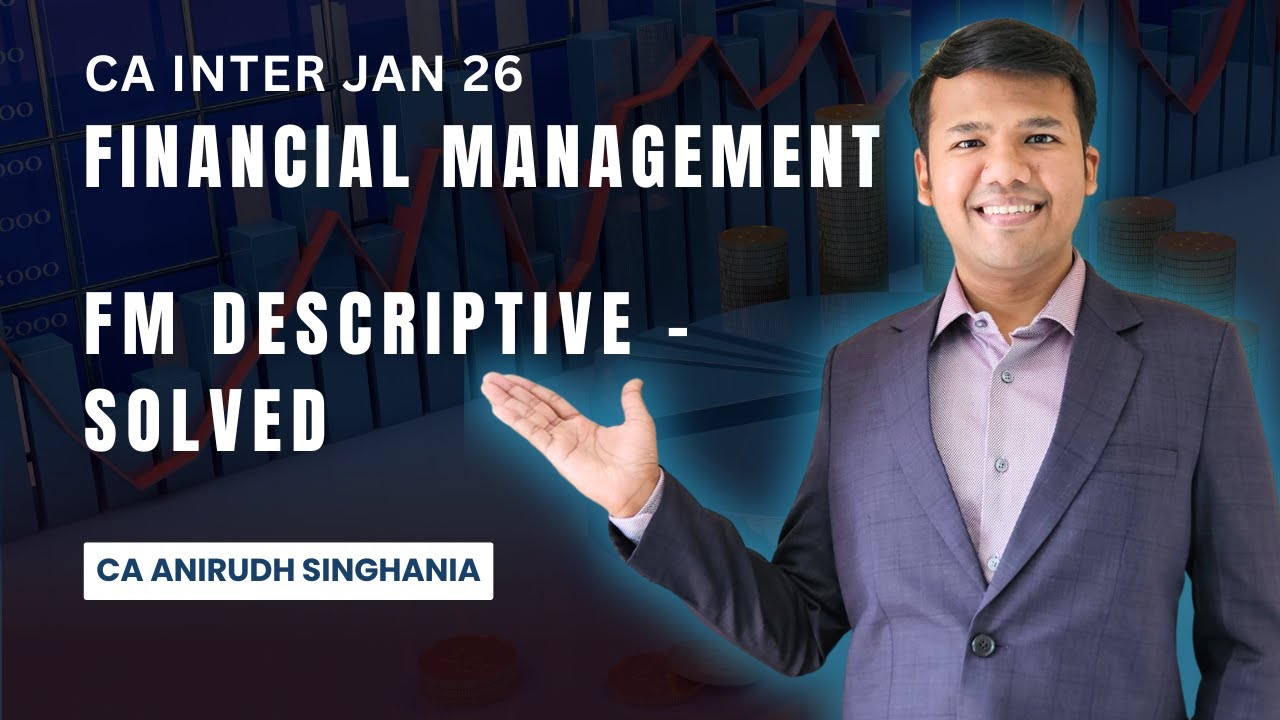 CA INTER JAN 26
FINANCIAL MANAGEMENT

FM DESCRIPTIVE - SOLVED

CA ANIRUDH SINGHANIA